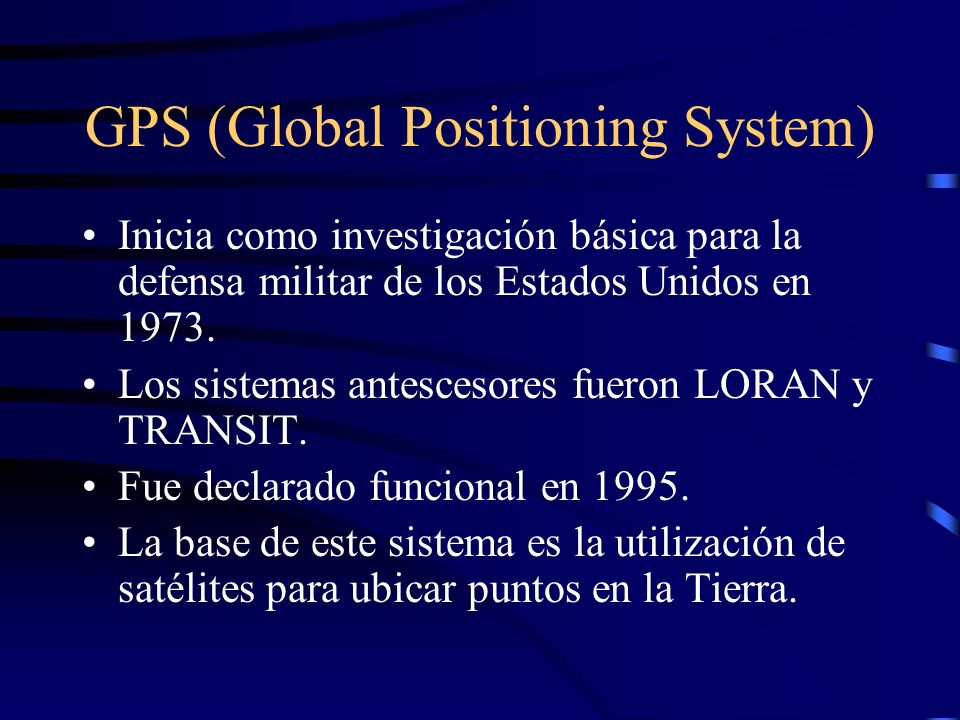 GPS (Global Positioning System)

• Inicia como investigación básica para la defensa militar de los Estados Unidos en 1973.

• Los sistemas antescesores fueron LORAN y TRANSIT.

• Fue declarado funcional en 1995.

• La base de este sistema es la utilización de satélites para ubicar puntos en la Tierra.